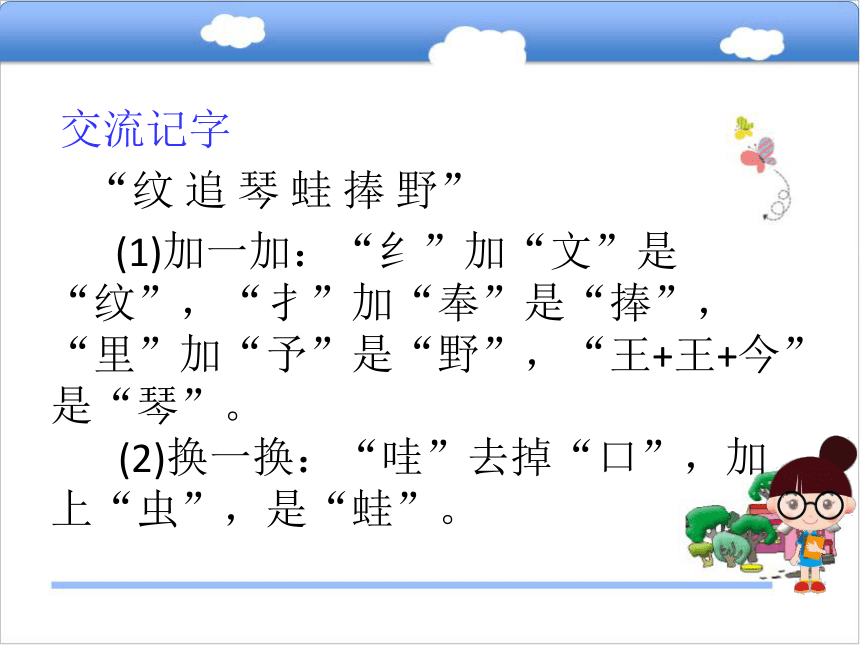 交流记字

“纹 追 琴 蛙 捧 野”

(1)加一加：“纟”加“文”是“纹”，“扌”加“奉”是“捧”，“里”加“予”是“野”，“王+王+今”是“琴”。

(2)换一换：“哇”去掉“口”，加上“虫”，是“蛙”。